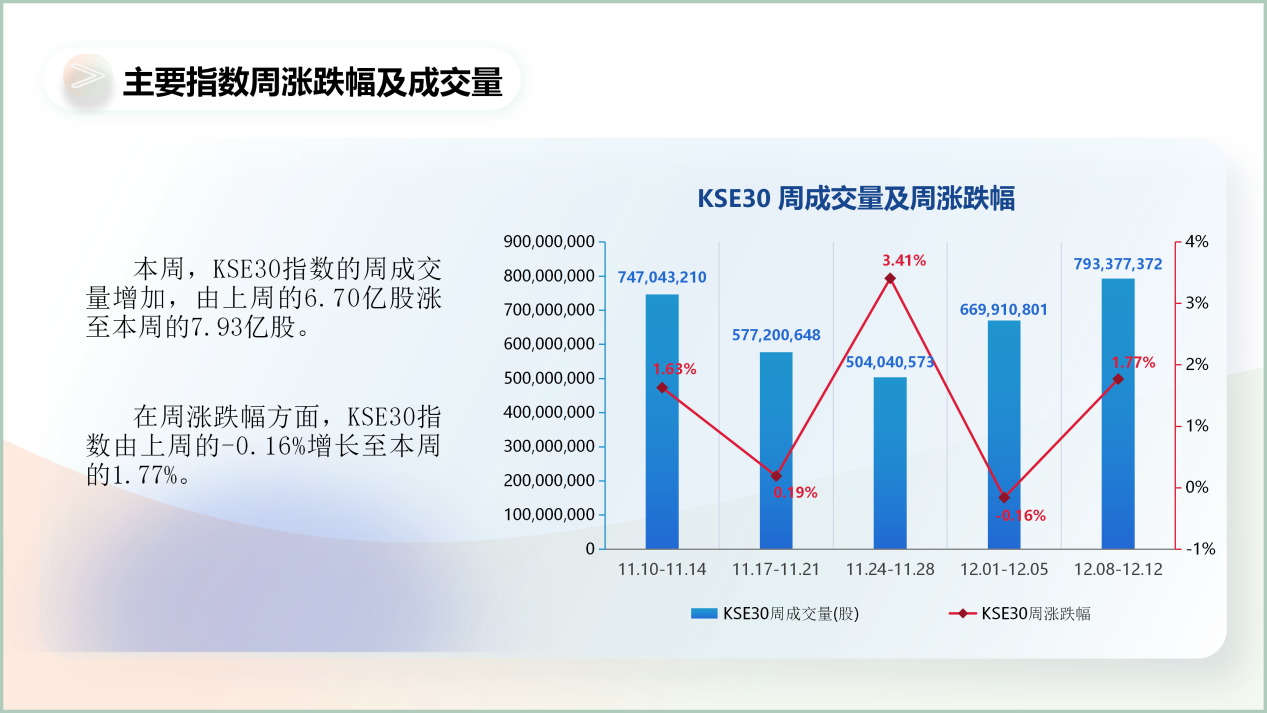 主要指数周涨跌幅及成交量

本周，KSE30指数的周成交量增加，由上周的6.70亿股涨至本周的7.93亿股。

在周涨跌幅方面，KSE30指数由上周的-0.16%增长至本周的1.77%。

KSE30 周成交量及周涨跌幅

900,000,000
800,000,000
700,000,000
600,000,000
500,000,000
400,000,000
300,000,000
200,000,000
100,000,000
0

4%
3%
2%
1%
0%
-1%

747,043,210
577,200,648
504,040,573
669,910,801
793,377,372

1.63%
0.19%
3.41%
-0.16%
1.77%

11.10-11.14
11.17-11.21
11.24-11.28
12.01-12.05
12.08-12.12

KSE30周成交量(股)
KSE30周涨跌幅